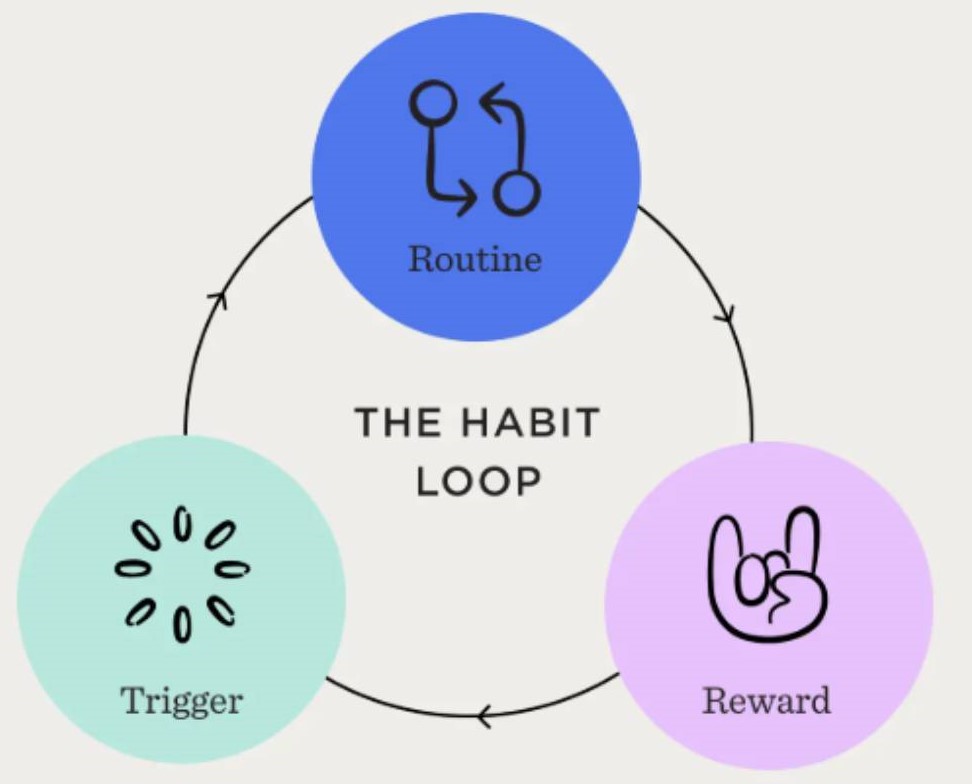 Routine

THE HABIT LOOP

Trigger

Reward